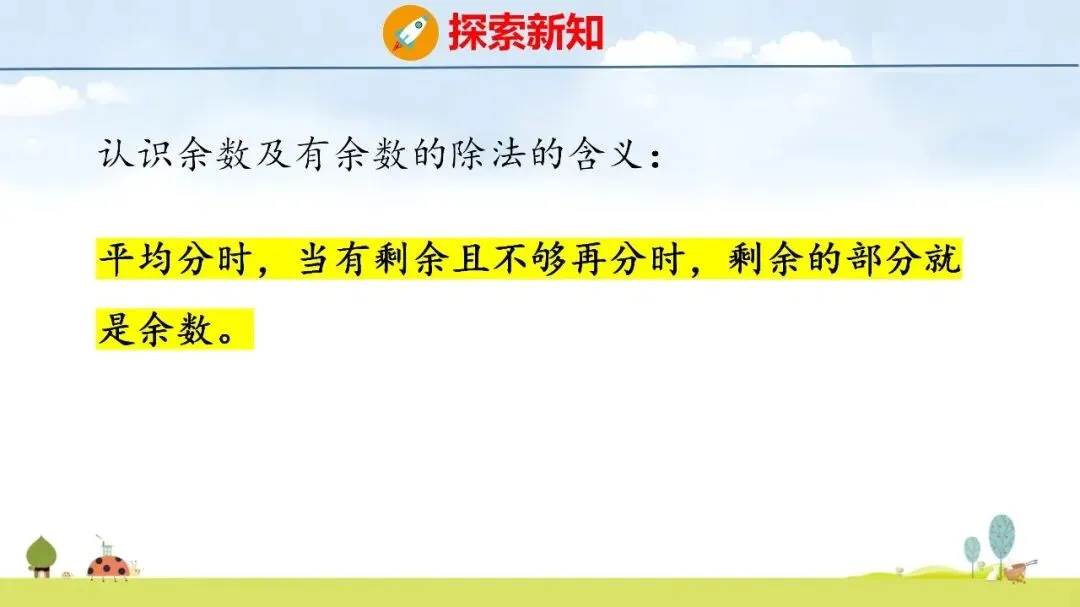 探索新知

认识余数及有余数的除法的含义：

平均分时，当有剩余且不够再分时，剩余的部分就是余数。